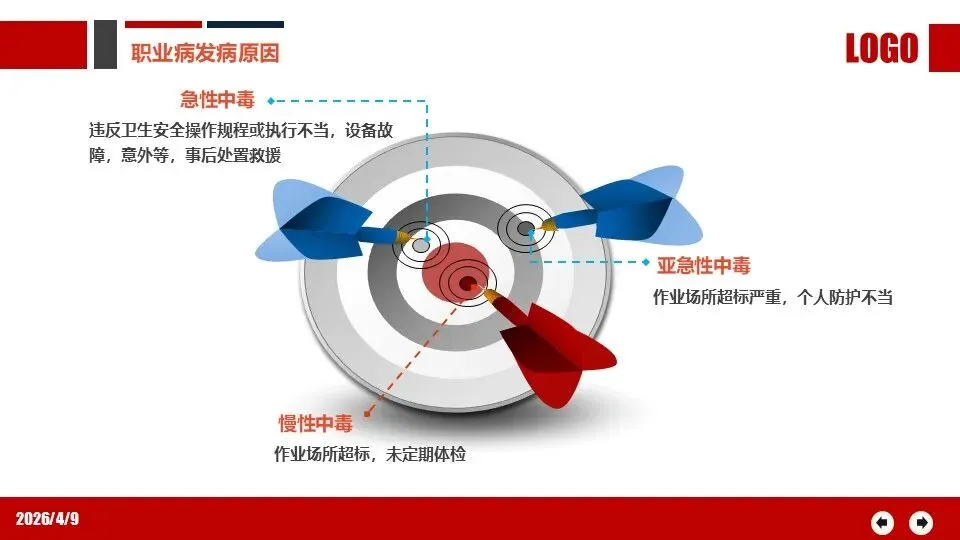 职业病发病原因

LOGO

急性中毒
违反卫生安全操作规程或执行不当，设备故障，意外等，事后处置救援

亚急性中毒
作业场所超标严重，个人防护不当

慢性中毒
作业场所超标，未定期体检

2026/4/9